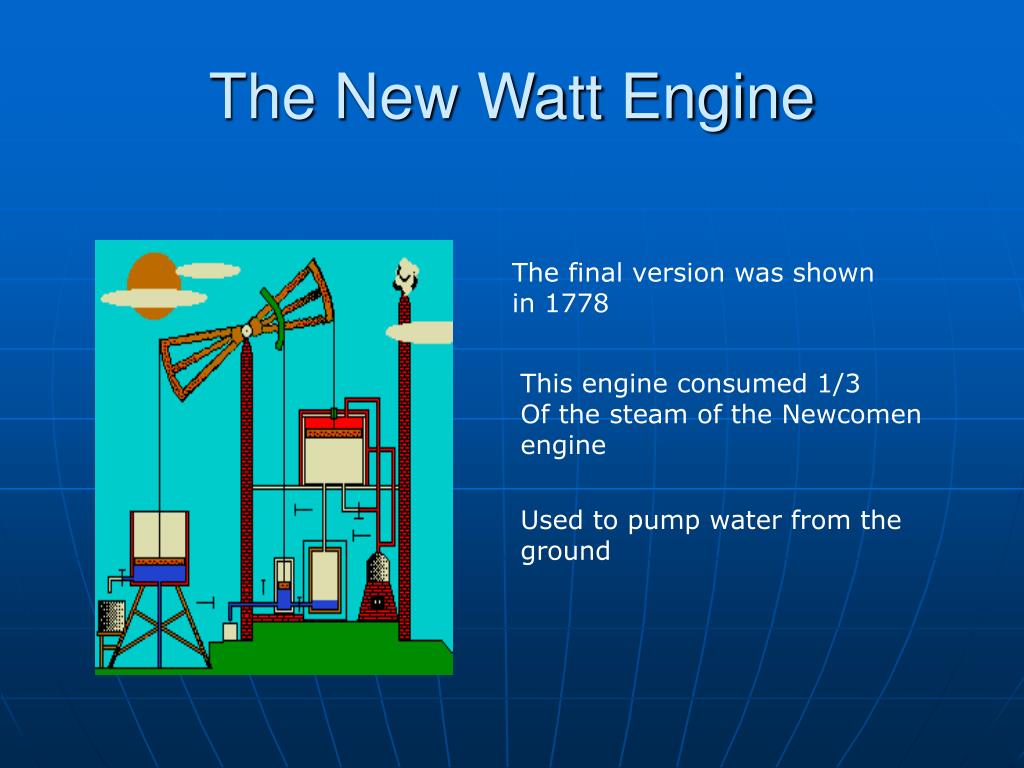 The New Watt Engine

The final version was shown in 1778

This engine consumed 1/3
Of the steam of the Newcomen engine

Used to pump water from the ground